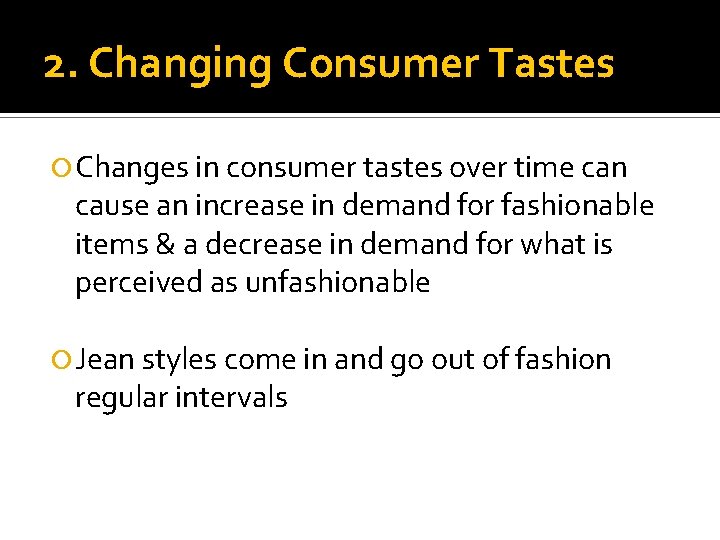 2. Changing Consumer Tastes

Changes in consumer tastes over time can cause an increase in demand for fashionable items & a decrease in demand for what is perceived as unfashionable

Jean styles come in and go out of fashion regular intervals